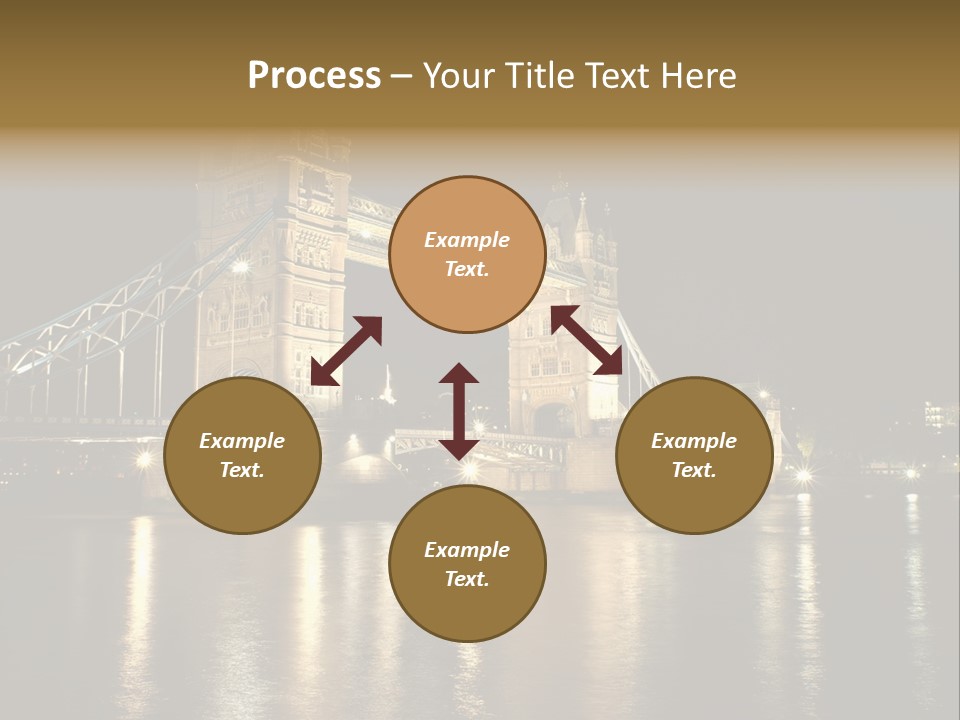 Process – Your Title Text Here

Example Text.

Example Text.

Example Text.

Example Text.